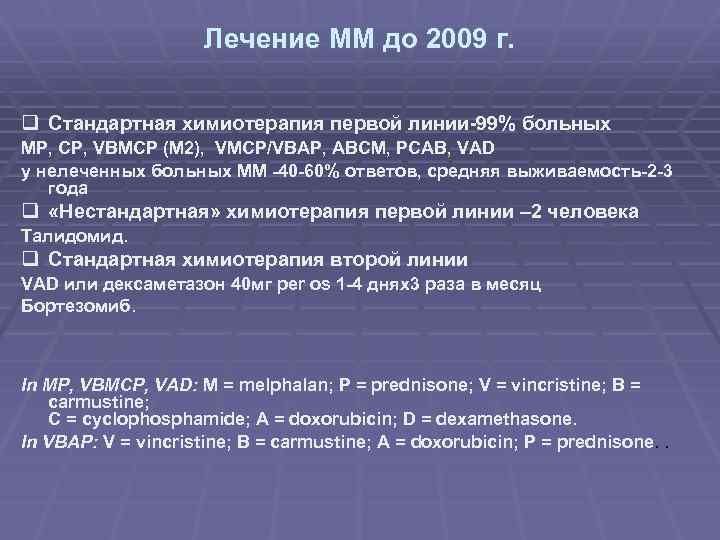 Лечение ММ до 2009 г.

❑ Стандартная химиотерапия первой линии-99% больных
MP, CP, VBMCP (M2), VMCP/VBAP, ABCM, PCAB, VAD
у нелеченных больных ММ -40-60% ответов, средняя выживаемость-2-3 года

❑ «Нестандартная» химиотерапия первой линии –2 человека
Талидомид.

❑ Стандартная химиотерапия второй линии
VAD или дексаметазон 40мг per os 1-4 днях3 раза в месяц
Бортезомиб.

In MP, VBMCP, VAD: M = melphalan; P = prednisone; V = vincristine; B = carmustine;
C = cyclophosphamide; A = doxorubicin; D = dexamethasone.
In VBAP: V = vincristine; B = carmustine; A = doxorubicin; P = prednisone. .